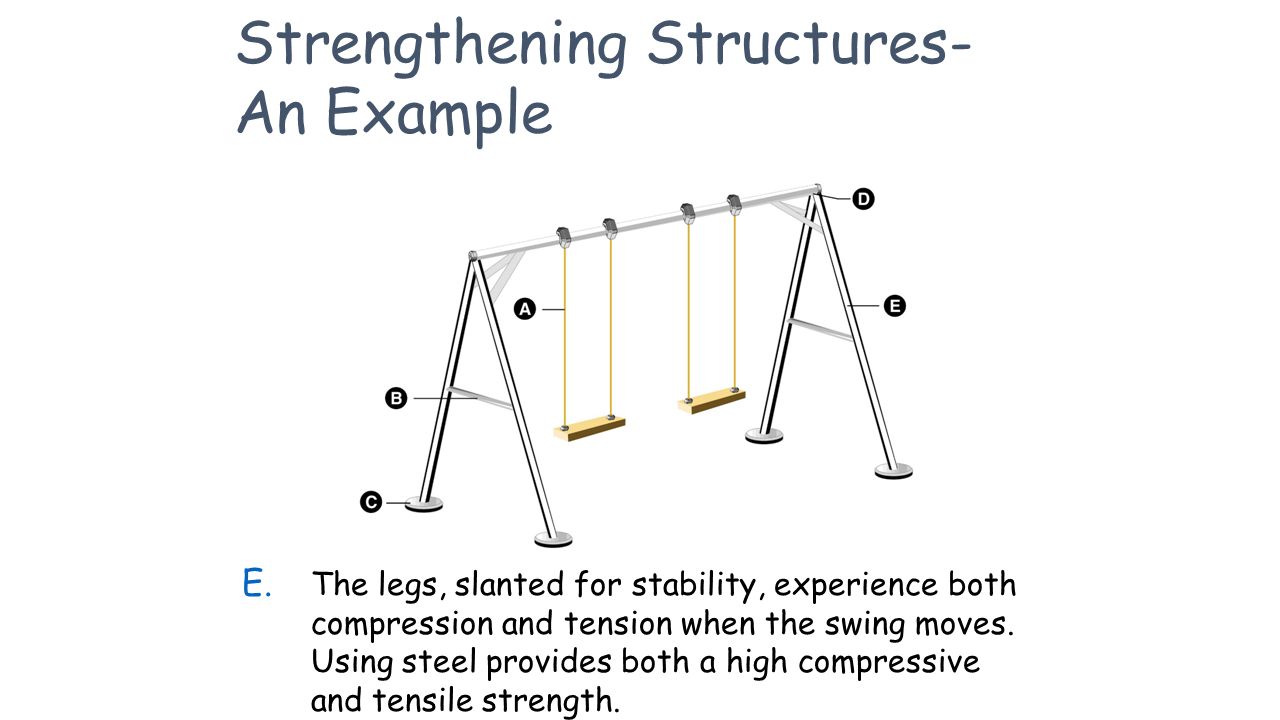 Strengthening Structures- An Example

D

A

E

B

C

E. The legs, slanted for stability, experience both compression and tension when the swing moves. Using steel provides both a high compressive and tensile strength.